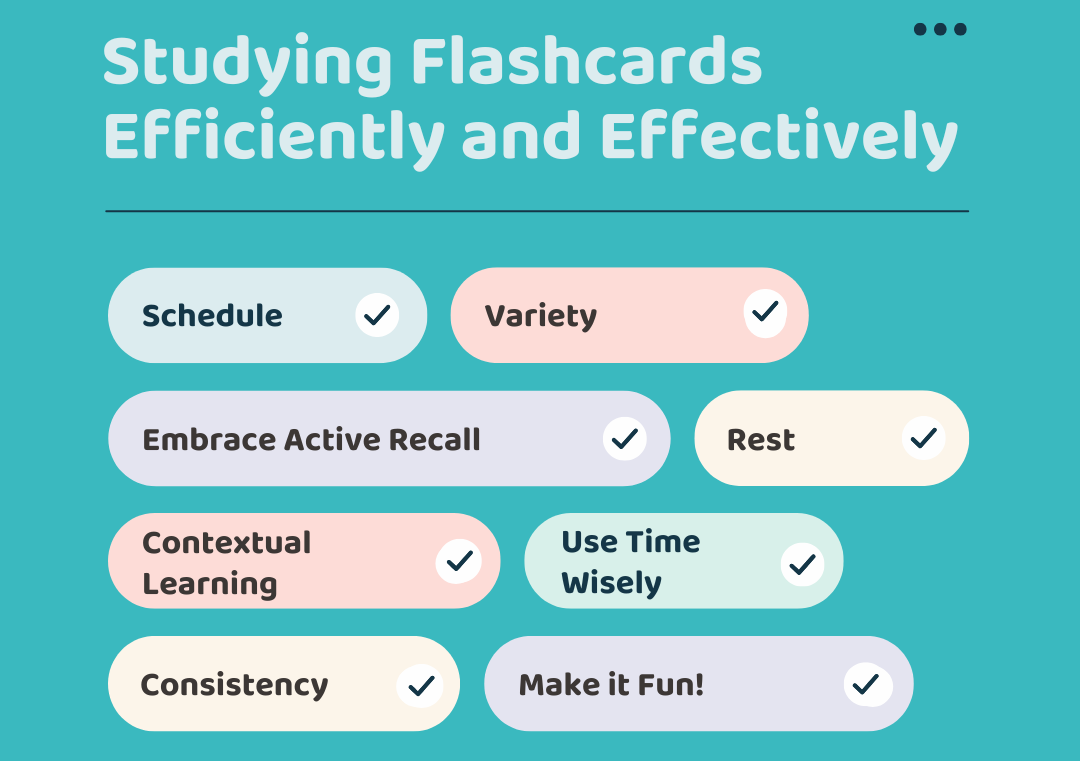 Studying Flashcards Efficiently and Effectively

Schedule

Variety

Embrace Active Recall

Rest

Contextual Learning

Use Time Wisely

Consistency

Make it Fun!